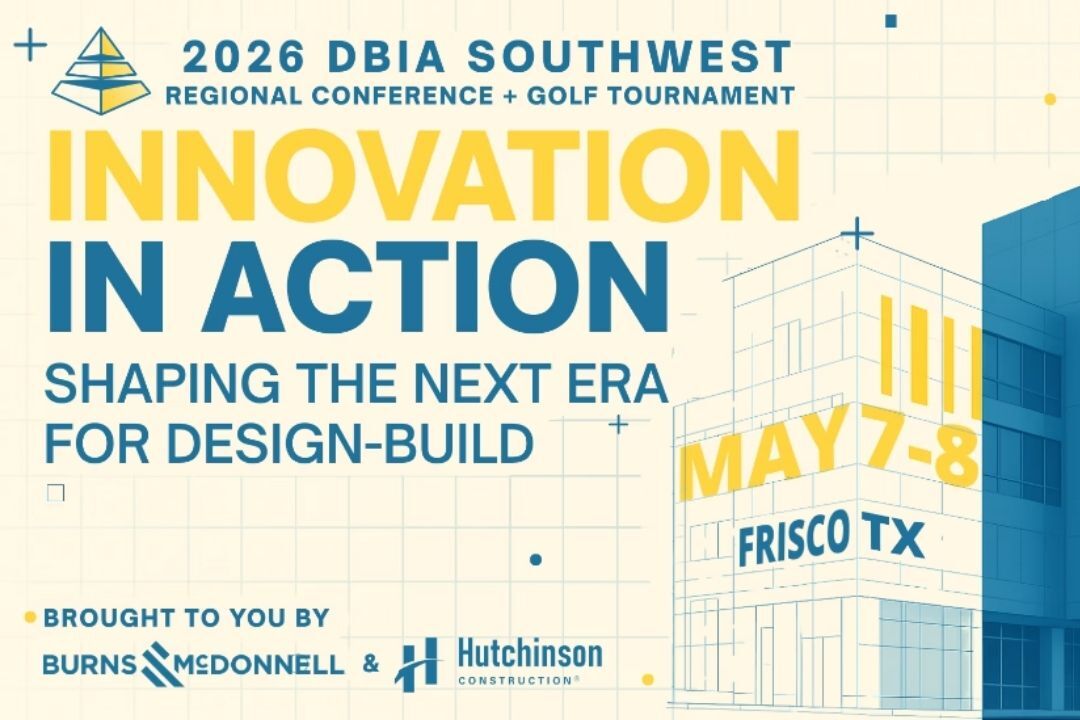 2026 DBIA SOUTHWEST
REGIONAL CONFERENCE + GOLF TOURNAMENT

INNOVATION IN ACTION

SHAPING THE NEXT ERA FOR DESIGN-BUILD

MAY 7-8

FRISCO TX

BROUGHT TO YOU BY

BURNS McDONNELL & Hutchinson CONSTRUCTION®